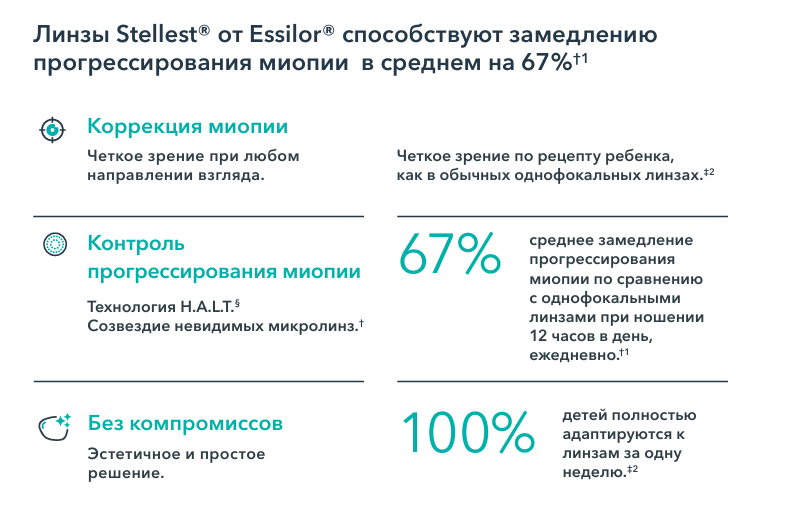 Линзы Stellest® от Essilor® способствуют замедлению прогрессирования миопии в среднем на 67%†1

Коррекция миопии

Четкое зрение при любом направлении взгляда.

Четкое зрение по рецепту ребенка, как в обычных однофокальных линзах.‡2

Контроль прогрессирования миопии

Технология H.A.L.T.§ Созвездие невидимых микролинз.†

67%

среднее замедление прогрессирования миопии по сравнению с однофокальными линзами при ношении 12 часов в день, ежедневно.†1

Без компромиссов

Эстетичное и простое решение.

100%

детей полностью адаптируются к линзам за одну неделю.‡2